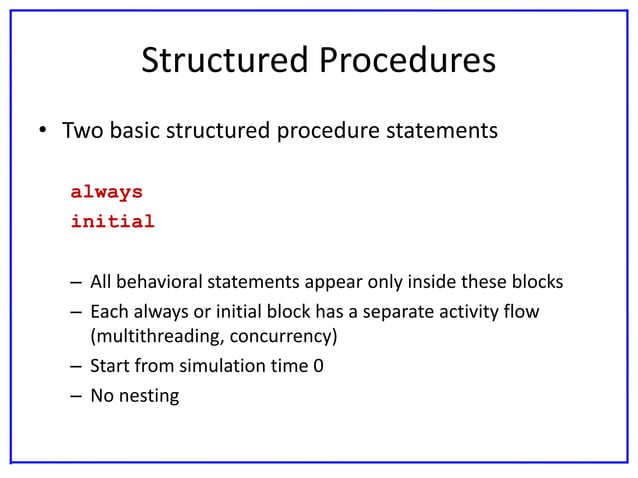 Structured Procedures

• Two basic structured procedure statements

always
initial

– All behavioral statements appear only inside these blocks
– Each always or initial block has a separate activity flow (multithreading, concurrency)
– Start from simulation time 0
– No nesting